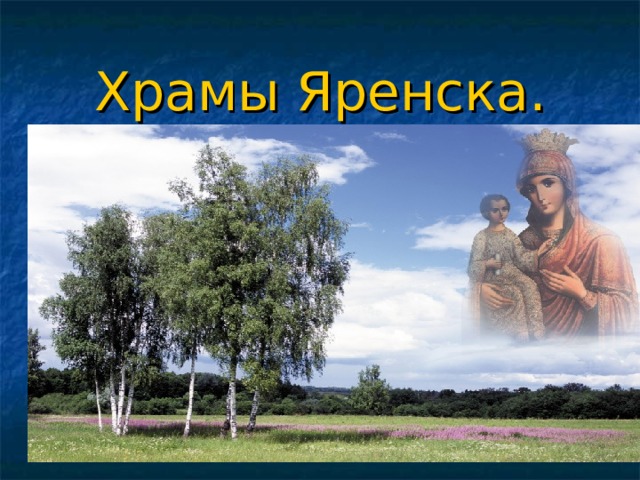 Храмы Яренска.